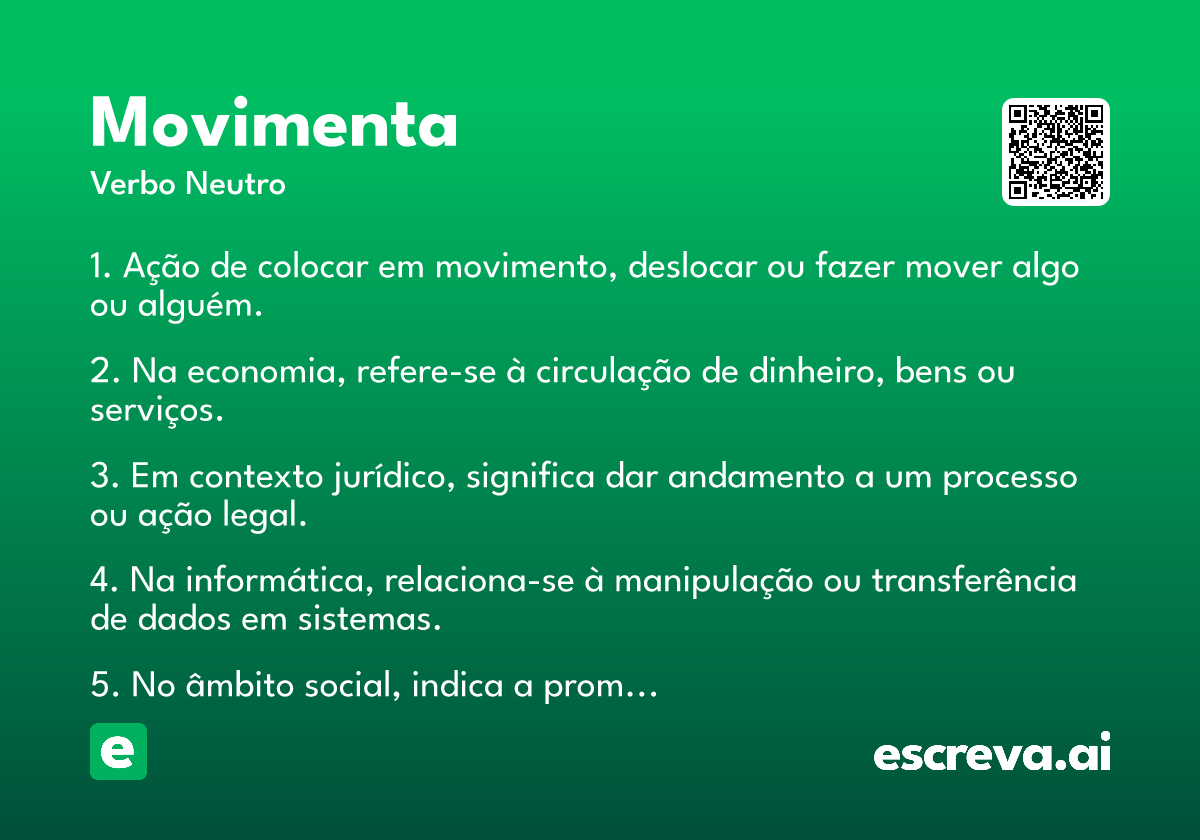 Movimenta
Verbo Neutro

1. Ação de colocar em movimento, deslocar ou fazer mover algo ou alguém.

2. Na economia, refere-se à circulação de dinheiro, bens ou serviços.

3. Em contexto jurídico, significa dar andamento a um processo ou ação legal.

4. Na informática, relaciona-se à manipulação ou transferência de dados em sistemas.

5. No âmbito social, indica a prom…

e

escreva.ai